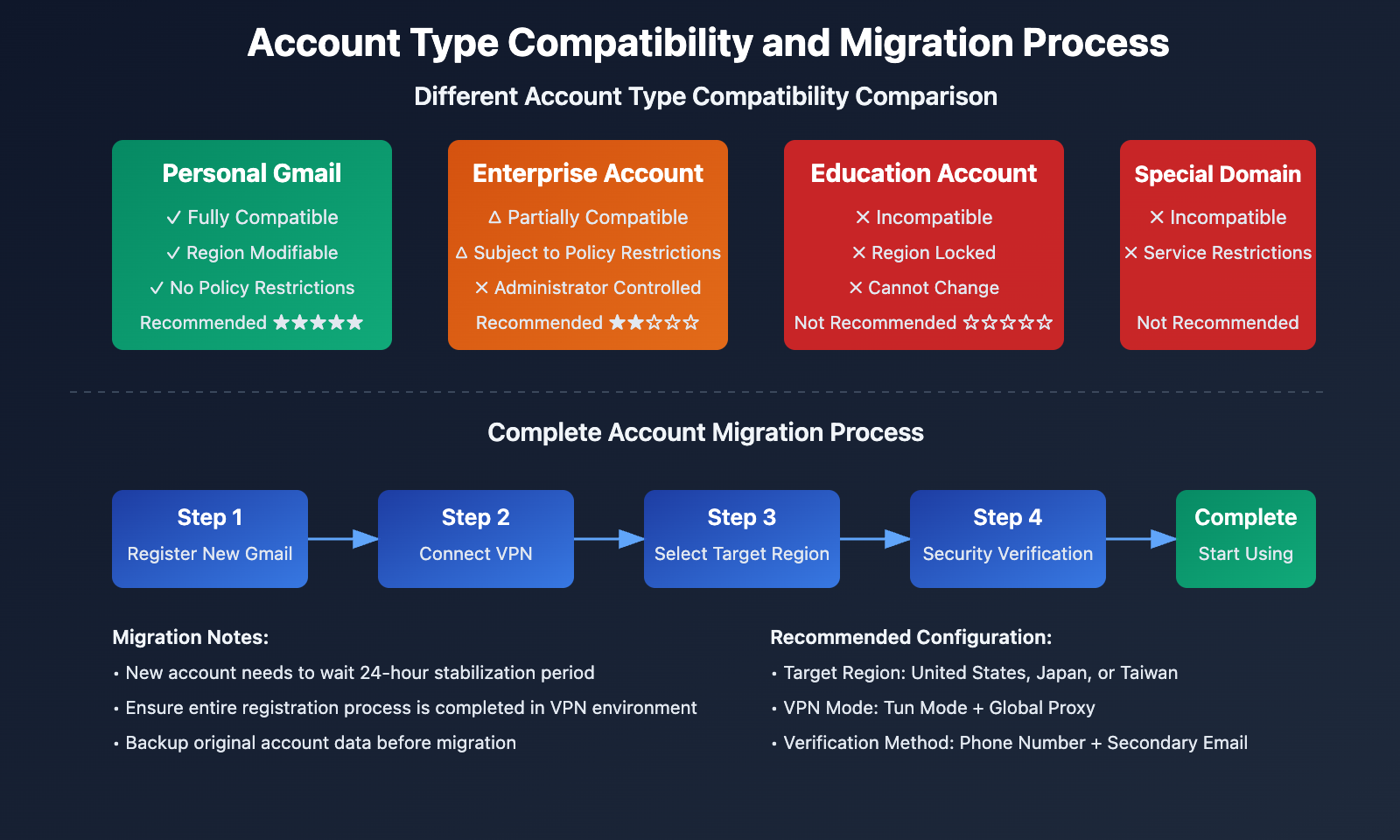 Account Type Compatibility and Migration Process

Different Account Type Compatibility Comparison

Personal Gmail
✓ Fully Compatible
✓ Region Modifiable
✓ No Policy Restrictions
Recommended ★★★★★

Enterprise Account
△ Partially Compatible
△ Subject to Policy Restrictions
✕ Administrator Controlled
Recommended ★★☆☆☆

Education Account
✕ Incompatible
✕ Region Locked
✕ Cannot Change
Not Recommended ☆☆☆☆☆

Special Domain
✕ Incompatible
✕ Service Restrictions
Not Recommended

Complete Account Migration Process

Step 1
Register New Gmail

Step 2
Connect VPN

Step 3
Select Target Region

Step 4
Security Verification

Complete
Start Using

Migration Notes:
• New account needs to wait 24-hour stabilization period
• Ensure entire registration process is completed in VPN environment
• Backup original account data before migration

Recommended Configuration:
• Target Region: United States, Japan, or Taiwan
• VPN Mode: Tun Mode + Global Proxy
• Verification Method: Phone Number + Secondary Email